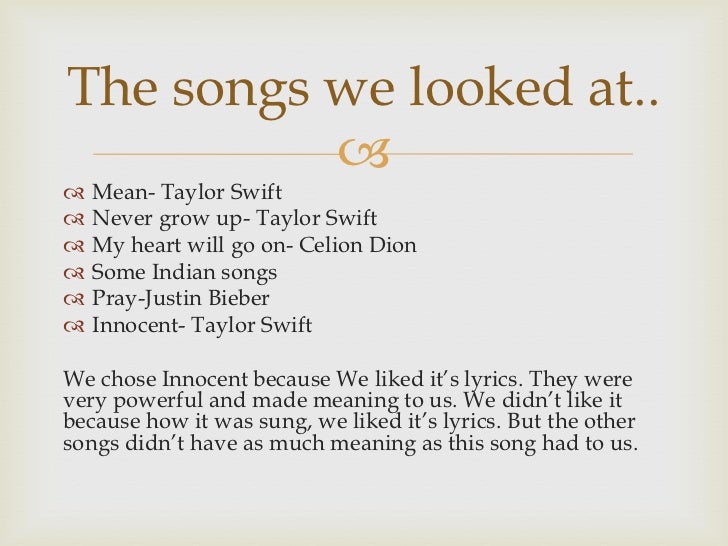 The songs we looked at..

Mean- Taylor Swift
Never grow up- Taylor Swift
My heart will go on- Celion Dion
Some Indian songs
Pray-Justin Bieber
Innocent- Taylor Swift

We chose Innocent because We liked it's lyrics. They were very powerful and made meaning to us. We didn't like it because how it was sung, we liked it's lyrics. But the other songs didn't have as much meaning as this song had to us.